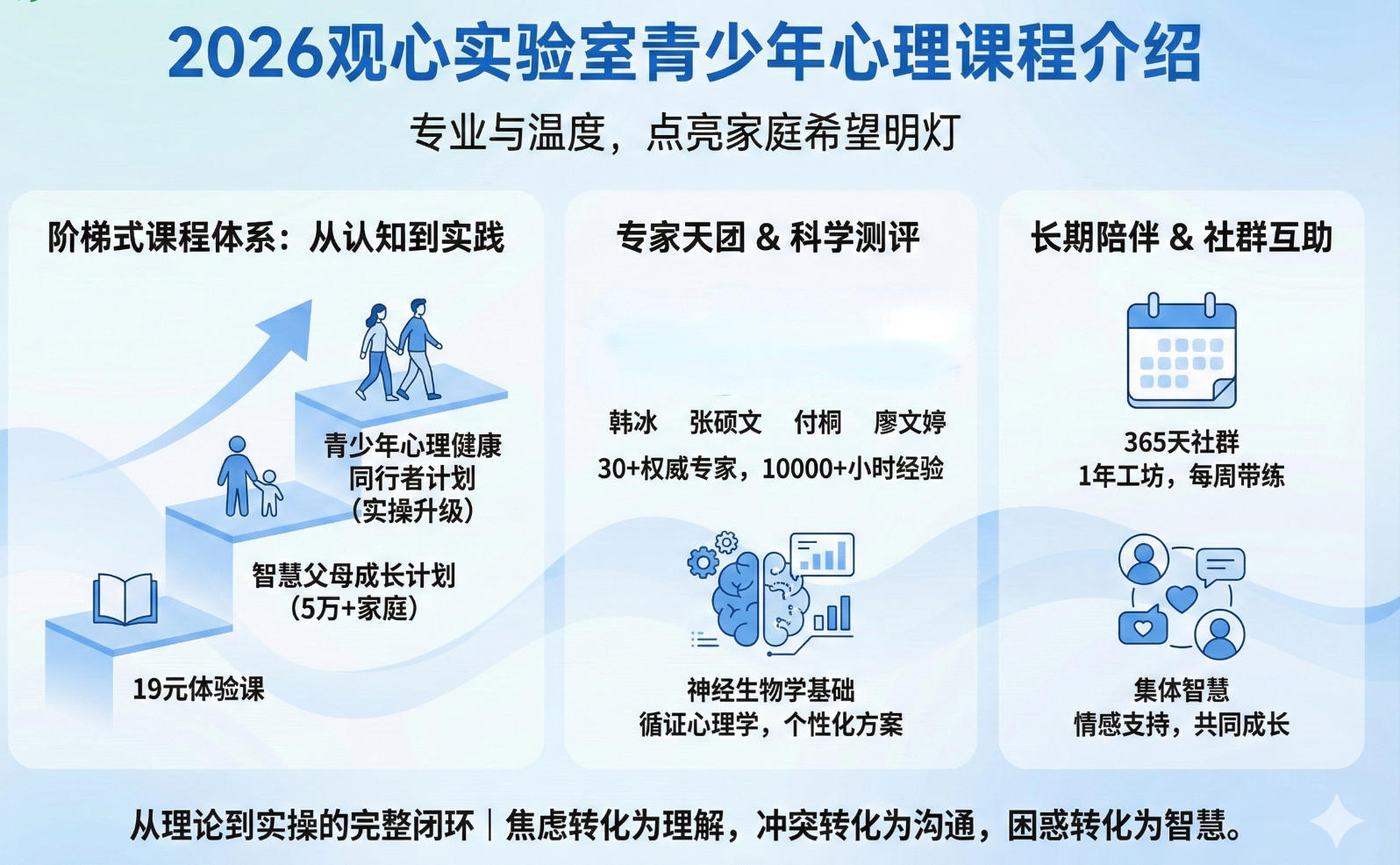 2026观心实验室青少年心理课程介绍

专业与温度，点亮家庭希望明灯

阶梯式课程体系：从认知到实践

青少年心理健康同行者计划（实操升级）

智慧父母成长计划（5万+家庭）

19元体验课

专家天团 & 科学测评

韩冰　张硕文　付桐　廖文婷

30+权威专家，10000+小时经验

神经生物学基础
循证心理学，个性化方案

长期陪伴 & 社群互助

365天社群
1年工坊，每周带练

集体智慧
情感支持，共同成长

从理论到实操的完整闭环｜焦虑转化为理解，冲突转化为沟通，困惑转化为智慧。